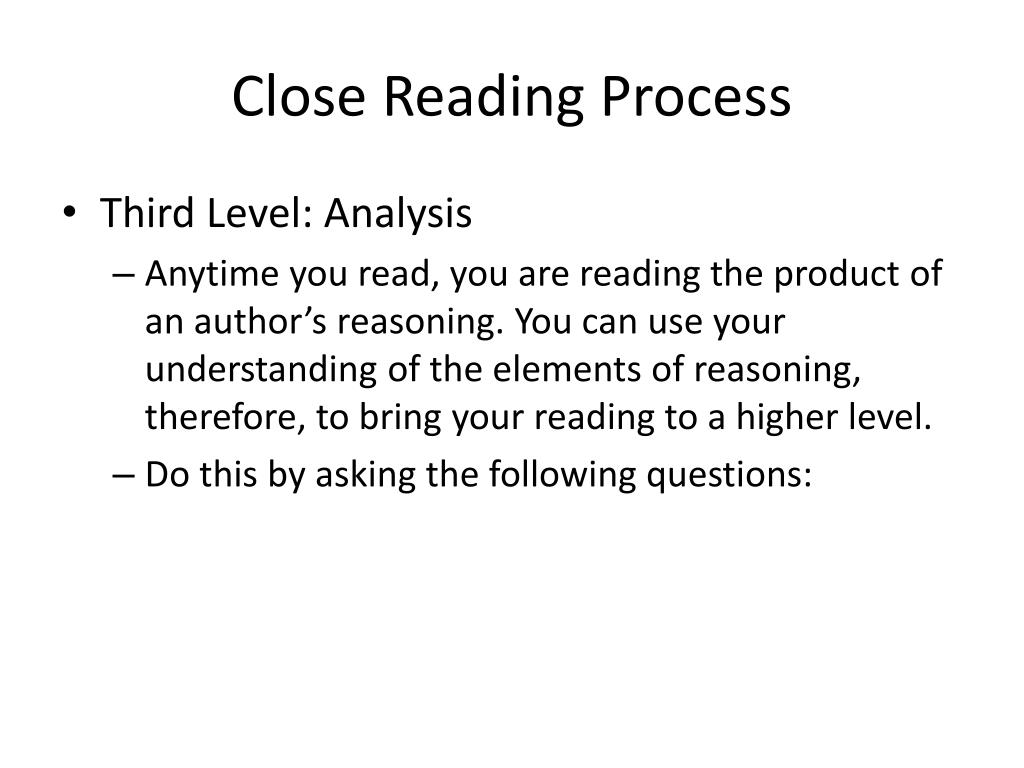 Close Reading Process

• Third Level: Analysis
– Anytime you read, you are reading the product of an author’s reasoning. You can use your understanding of the elements of reasoning, therefore, to bring your reading to a higher level.
– Do this by asking the following questions: